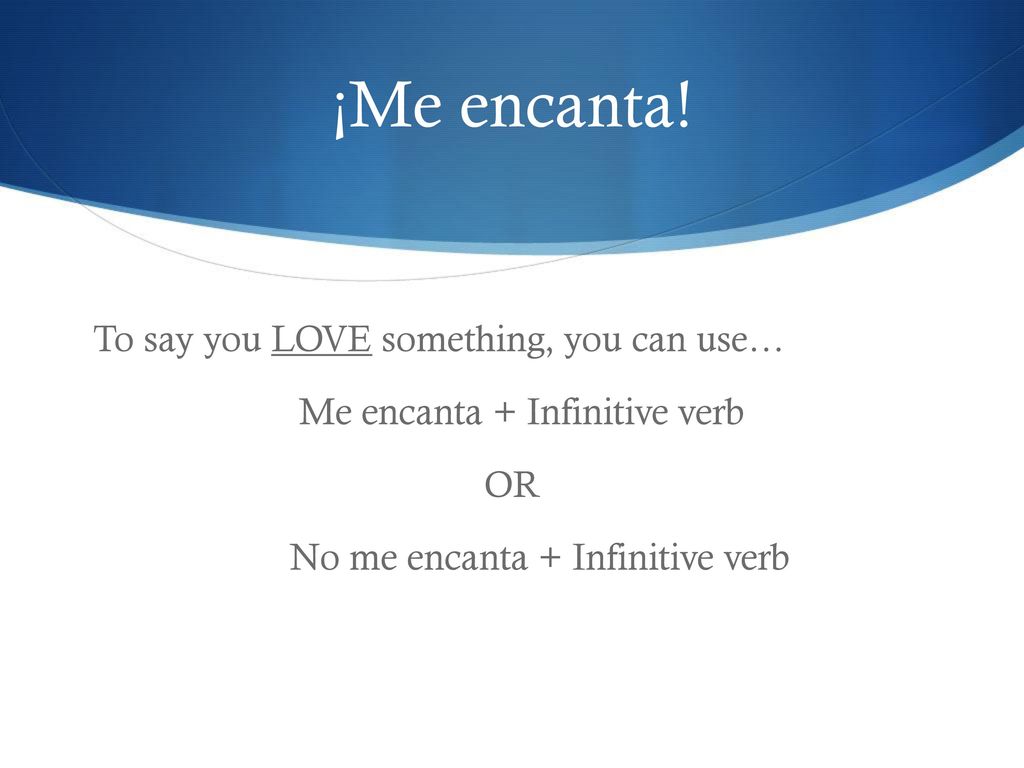 ¡Me encanta!

To say you LOVE something, you can use…

Me encanta + Infinitive verb

OR

No me encanta + Infinitive verb